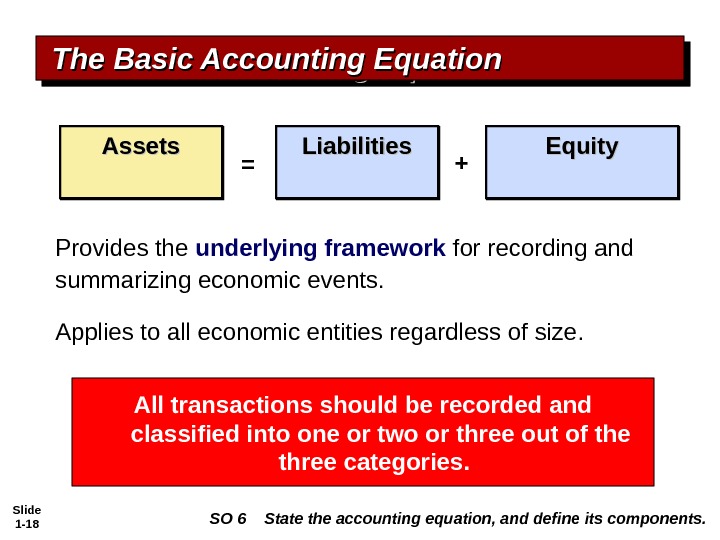 The Basic Accounting Equation

Assets = Liabilities + Equity

Provides the underlying framework for recording and summarizing economic events.

Applies to all economic entities regardless of size.

All transactions should be recorded and classified into one or two or three out of the three categories.

Slide 1-18

SO 6 State the accounting equation, and define its components.